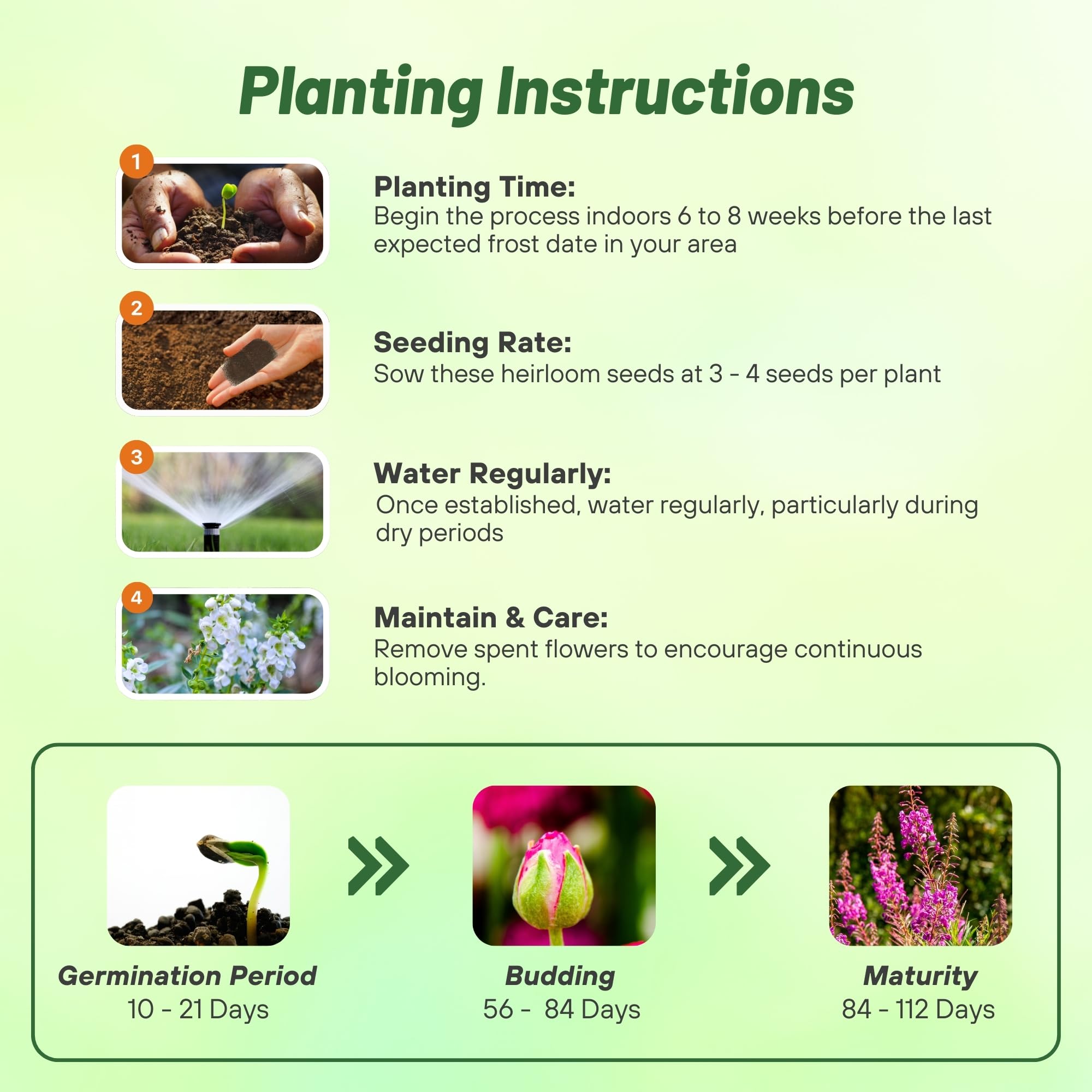 Planting Instructions

1

Planting Time:
Begin the process indoors 6 to 8 weeks before the last expected frost date in your area

2

Seeding Rate:
Sow these heirloom seeds at 3 - 4 seeds per plant

3

Water Regularly:
Once established, water regularly, particularly during dry periods

4

Maintain & Care:
Remove spent flowers to encourage continuous blooming.

Germination Period
10 - 21 Days

Budding
56 - 84 Days

Maturity
84 - 112 Days